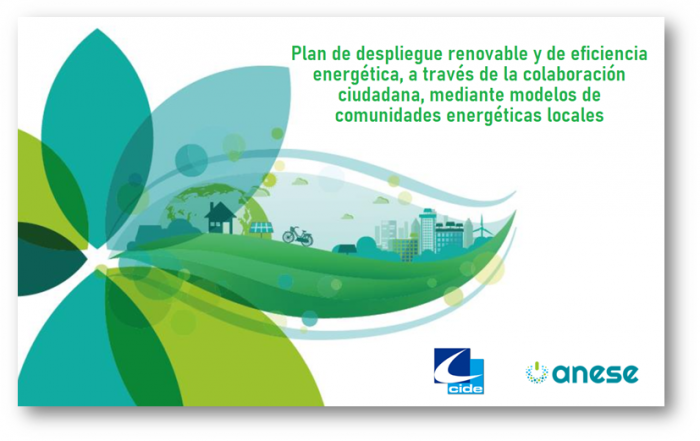 Plan de despliegue renovable y de eficiencia energética, a través de la colaboración ciudadana, mediante modelos de comunidades energéticas locales

cide

anese